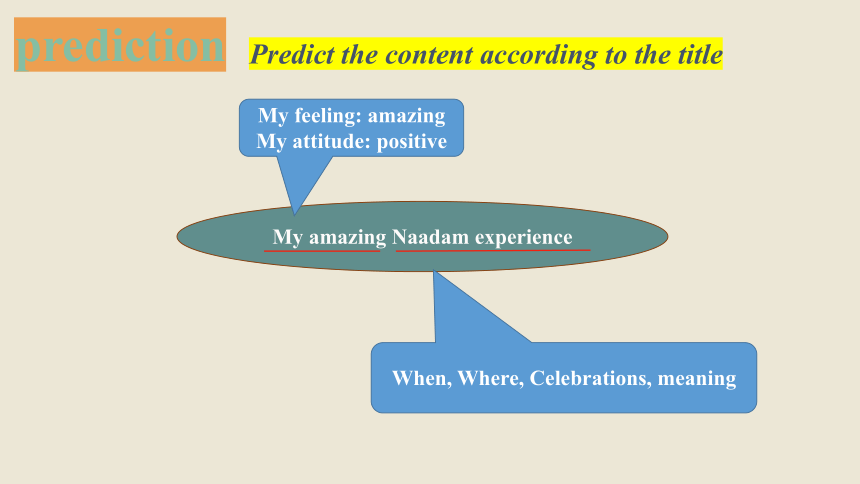 prediction

Predict the content according to the title

My feeling: amazing
My attitude: positive

My amazing Naadam experience

When, Where, Celebrations, meaning